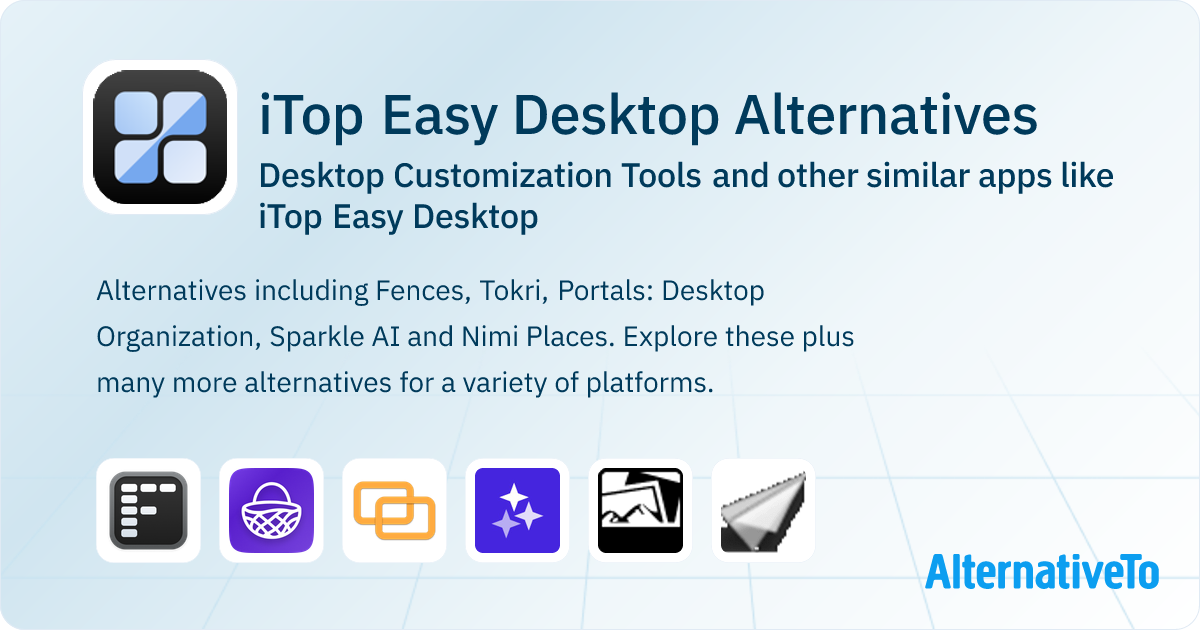 iTop Easy Desktop Alternatives

Desktop Customization Tools and other similar apps like iTop Easy Desktop

Alternatives including Fences, Tokri, Portals: Desktop Organization, Sparkle AI and Nimi Places. Explore these plus many more alternatives for a variety of platforms.

AlternativeTo